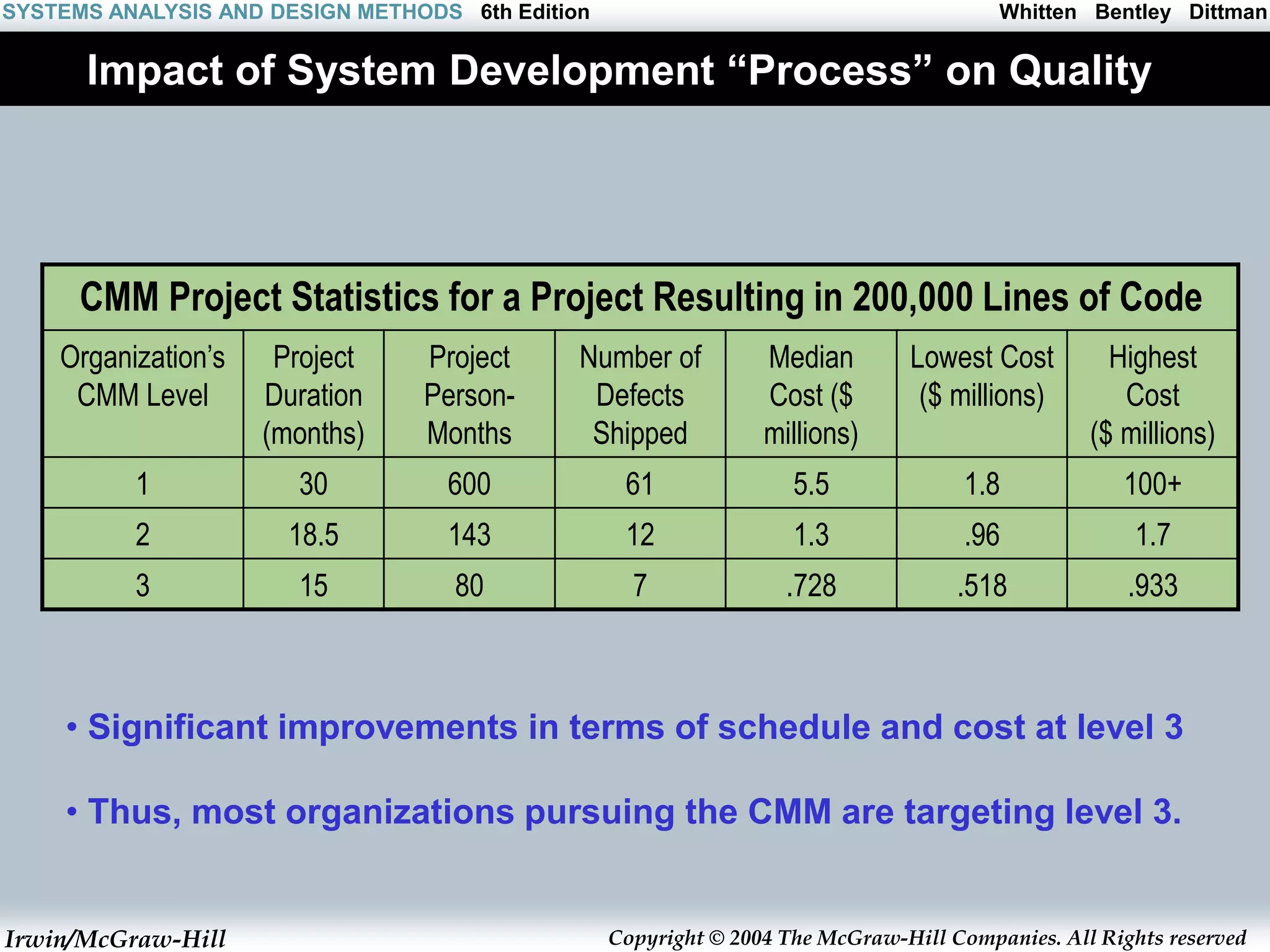 SYSTEMS ANALYSIS AND DESIGN METHODS 6th Edition Whitten Bentley Dittman

Impact of System Development “Process” on Quality

CMM Project Statistics for a Project Resulting in 200,000 Lines of Code

| Organization’s CMM Level | Project Duration (months) | Project Person-Months | Number of Defects Shipped | Median Cost ($ millions) | Lowest Cost ($ millions) | Highest Cost ($ millions) |
|---|---|---|---|---|---|---|
| 1 | 30 | 600 | 61 | 5.5 | 1.8 | 100+ |
| 2 | 18.5 | 143 | 12 | 1.3 | .96 | 1.7 |
| 3 | 15 | 80 | 7 | .728 | .518 | .933 |

• Significant improvements in terms of schedule and cost at level 3

• Thus, most organizations pursuing the CMM are targeting level 3.

Irwin/McGraw-Hill Copyright © 2004 The McGraw-Hill Companies. All Rights reserved